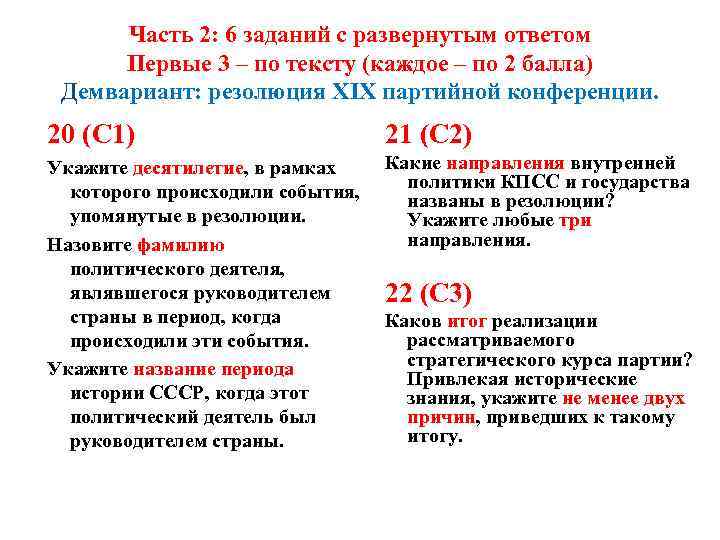 Часть 2: 6 заданий с развернутым ответом
Первые 3 – по тексту (каждое – по 2 балла)
Демвариант: резолюция XIX партийной конференции.

20 (С1)

Укажите десятилетие, в рамках которого происходили события, упомянутые в резолюции.

Назовите фамилию политического деятеля, являвшегося руководителем страны в период, когда происходили эти события.

Укажите название периода истории СССР, когда этот политический деятель был руководителем страны.

21 (С2)

Какие направления внутренней политики КПСС и государства названы в резолюции? Укажите любые три направления.

22 (С3)

Каков итог реализации рассматриваемого стратегического курса партии? Привлекая исторические знания, укажите не менее двух причин, приведших к такому итогу.